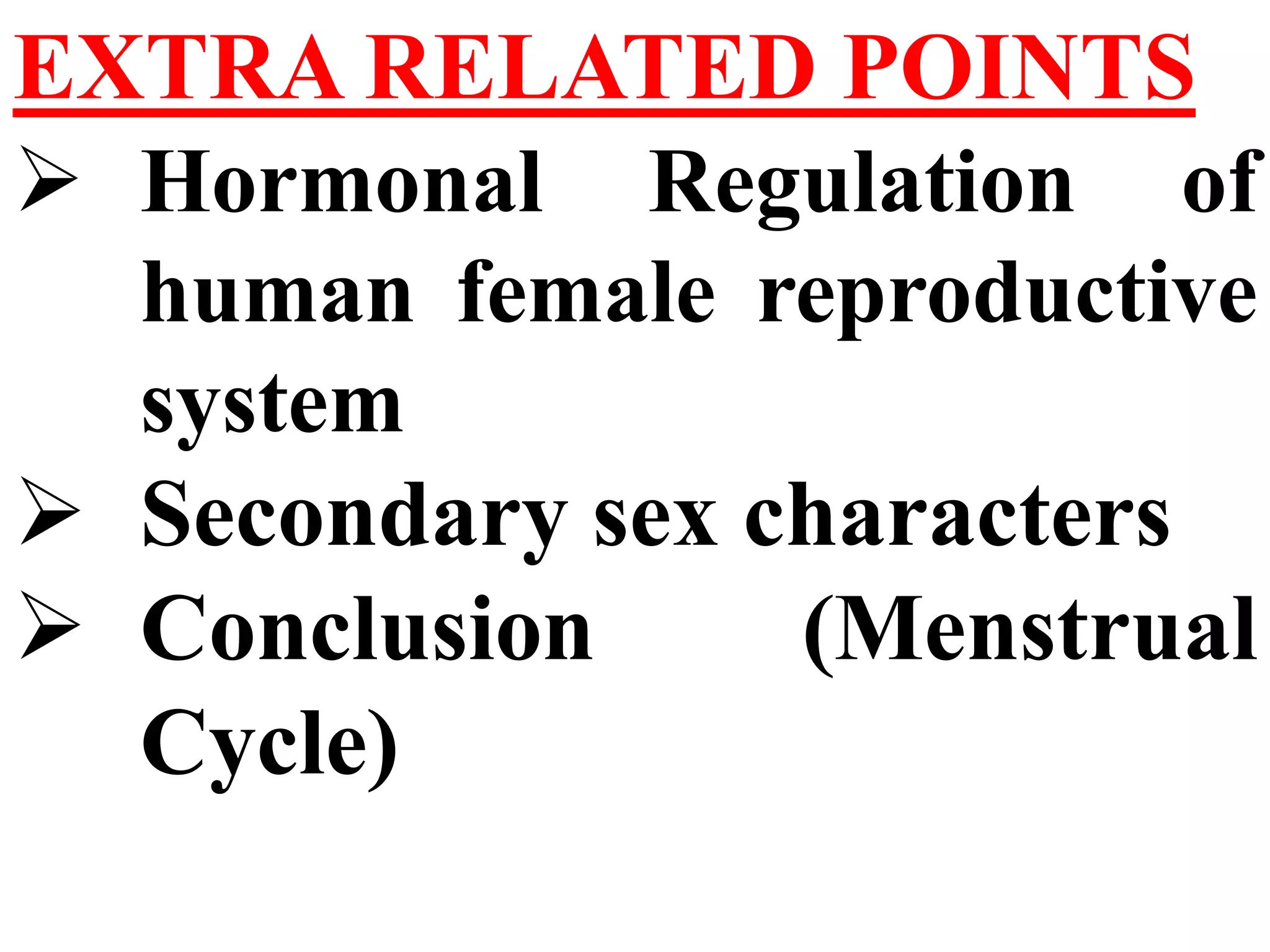 EXTRA RELATED POINTS

➢ Hormonal Regulation of human female reproductive system

➢ Secondary sex characters

➢ Conclusion (Menstrual Cycle)